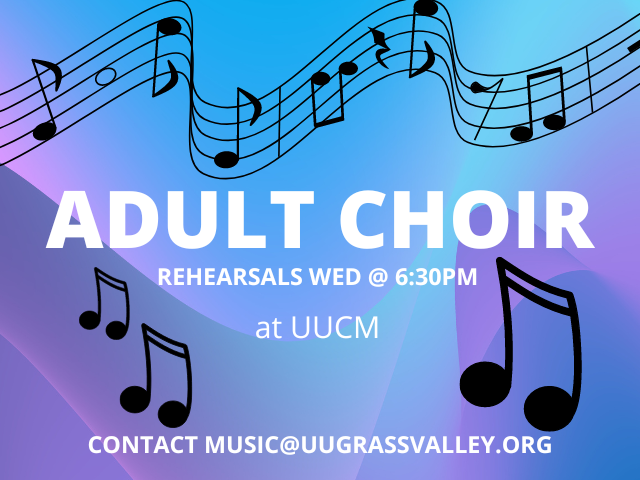 ADULT CHOIR

REHEARSALS WED @ 6:30PM

at UUCM

CONTACT MUSIC@UUGRASSVALLEY.ORG